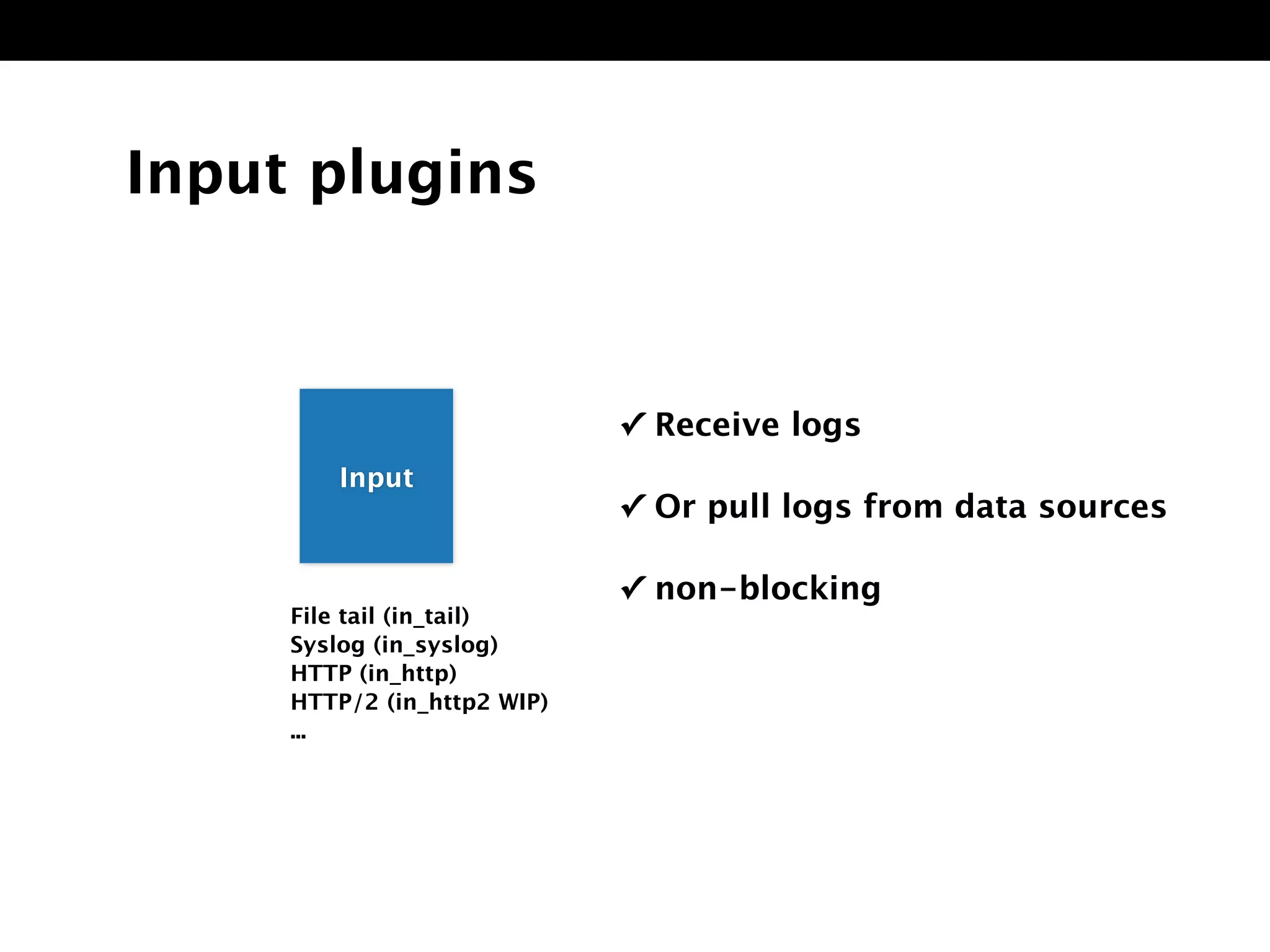 Input plugins

Input

File tail (in_tail)
Syslog (in_syslog)
HTTP (in_http)
HTTP/2 (in_http2 WIP)
...

✓ Receive logs

✓ Or pull logs from data sources

✓ non-blocking